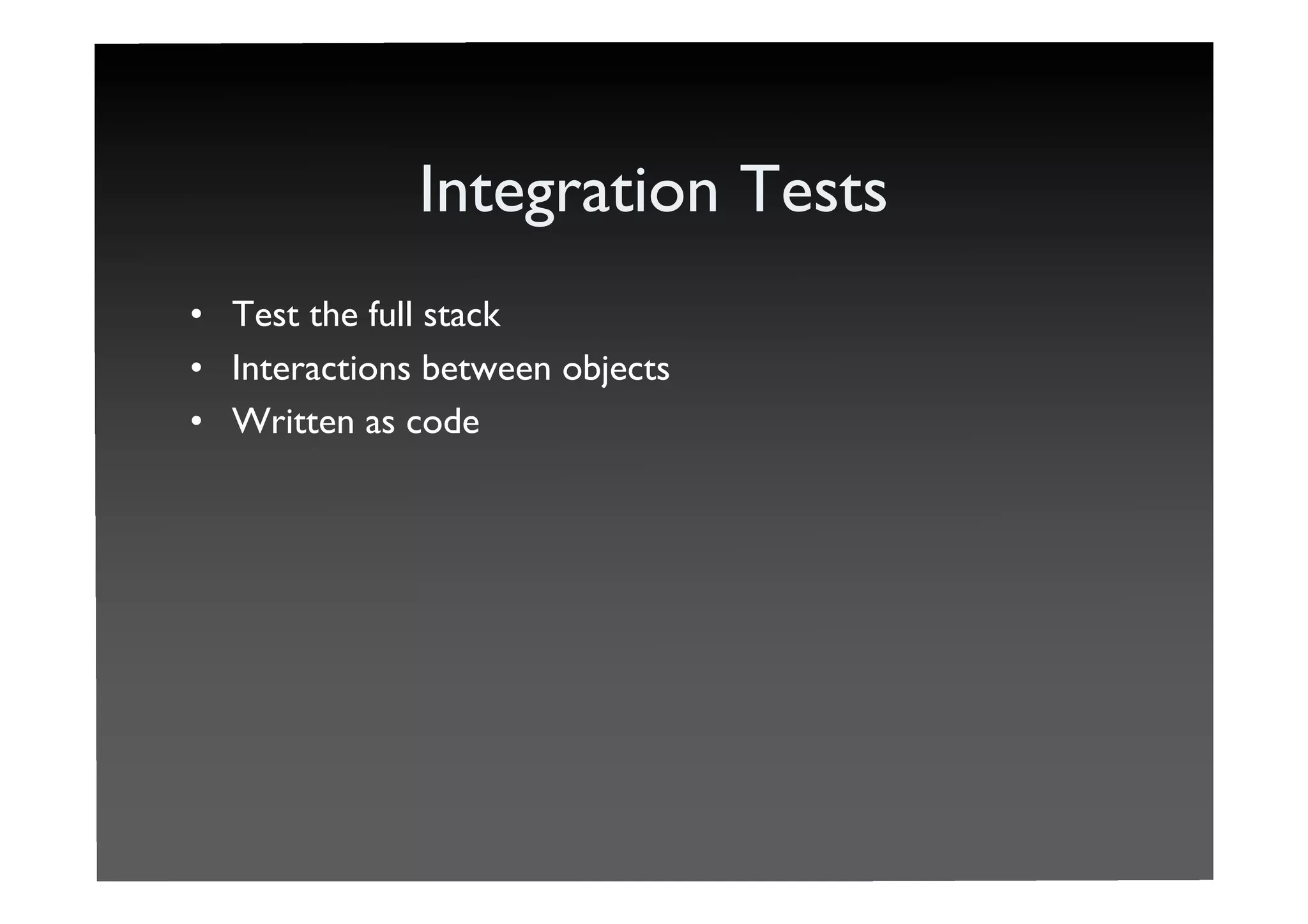 Integration Tests

• Test the full stack
• Interactions between objects
• Written as code